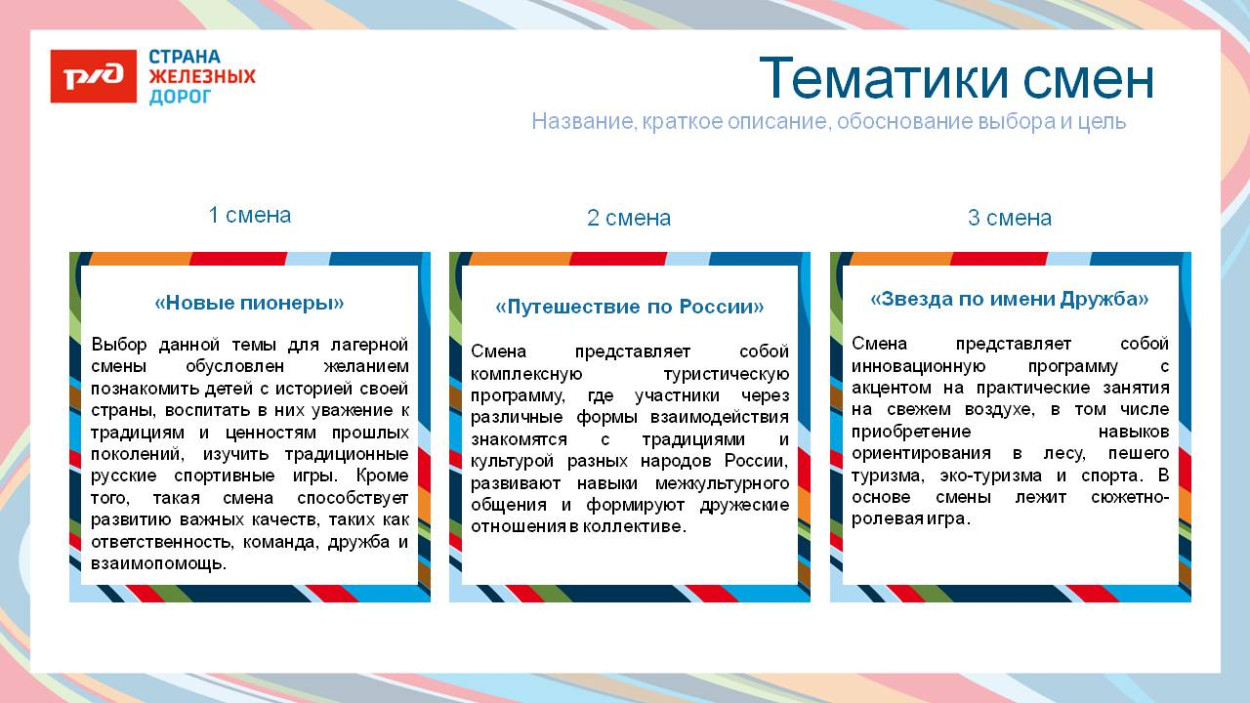 РЖД

СТРАНА ЖЕЛЕЗНЫХ ДОРОГ

Тематики смен

Название, краткое описание, обоснование выбора и цель

1 смена

«Новые пионеры»

Выбор данной темы для лагерной смены обусловлен желанием познакомить детей с историей своей страны, воспитать в них уважение к традициям и ценностям прошлых поколений, изучить традиционные русские спортивные игры. Кроме того, такая смена способствует развитию важных качеств, таких как ответственность, команда, дружба и взаимопомощь.

2 смена

«Путешествие по России»

Смена представляет собой комплексную туристическую программу, где участники через различные формы взаимодействия знакомятся с традициями и культурой разных народов России, развивают навыки межкультурного общения и формируют дружеские отношения в коллективе.

3 смена

«Звезда по имени Дружба»

Смена представляет собой инновационную программу с акцентом на практические занятия на свежем воздухе, в том числе приобретение навыков ориентирования в лесу, пешего туризма, эко-туризма и спорта. В основе смены лежит сюжетно-ролевая игра.